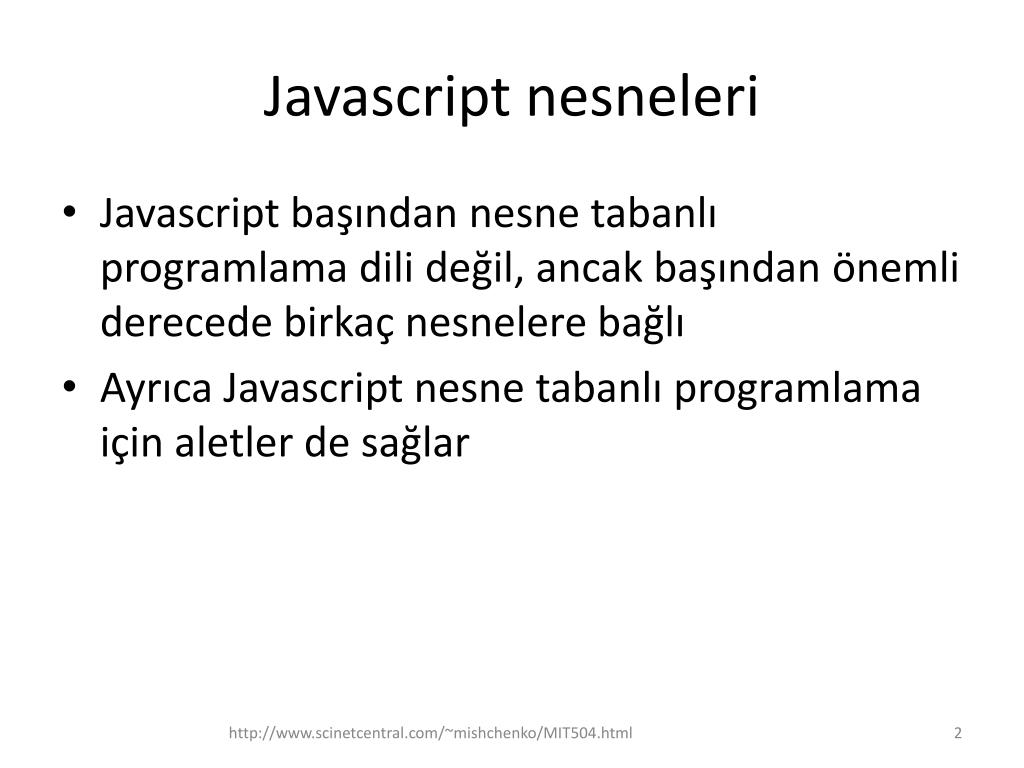 Javascript nesneleri

• Javascript başından nesne tabanlı programlama dili değil, ancak başından önemli derecede birkaç nesnelere bağlı
• Ayrıca Javascript nesne tabanlı programlama için aletler de sağlar

http://www.scinetcentral.com/~mishchenko/MIT504.html

2